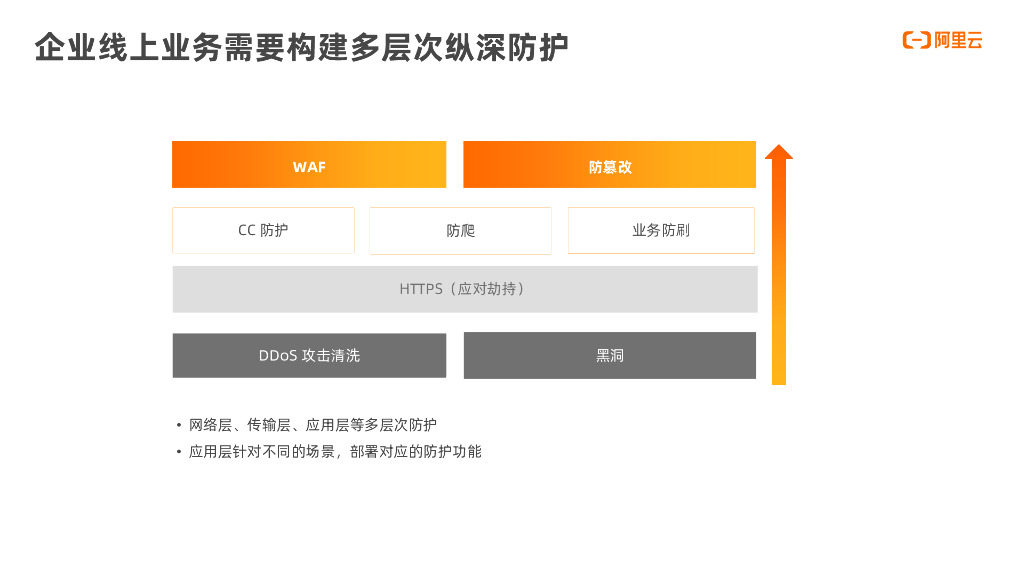 企业线上业务需要构建多层次纵深防护

阿里云

WAF

防篡改

CC 防护

防爬

业务防刷

HTTPS（应对劫持）

DDoS 攻击清洗

黑洞

• 网络层、传输层、应用层等多层次防护
• 应用层针对不同的场景，部署对应的防护功能